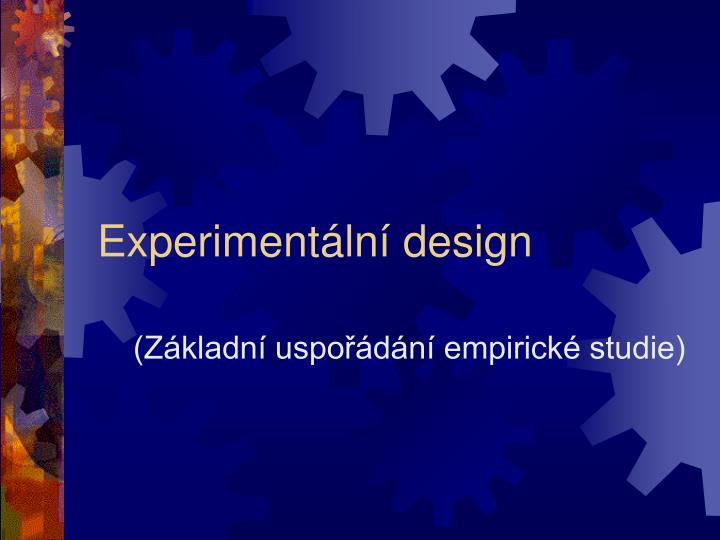 Experimentální design

(Základní uspořádání empirické studie)